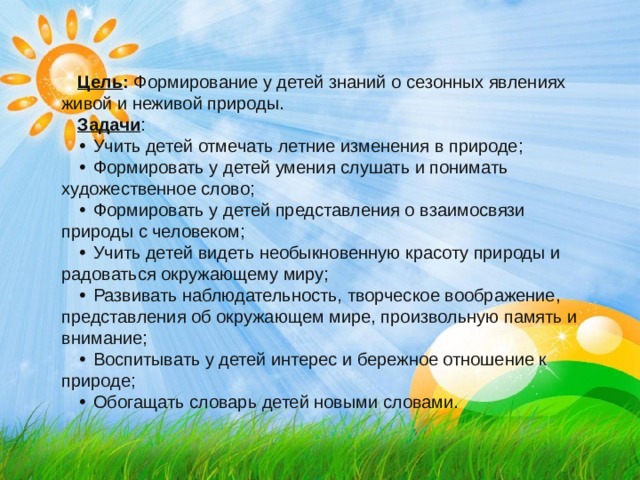 Цель: Формирование у детей знаний о сезонных явлениях живой и неживой природы.
Задачи:
• Учить детей отмечать летние изменения в природе;
• Формировать у детей умения слушать и понимать художественное слово;
• Формировать у детей представления о взаимосвязи природы с человеком;
• Учить детей видеть необыкновенную красоту природы и радоваться окружающему миру;
• Развивать наблюдательность, творческое воображение, представления об окружающем мире, произвольную память и внимание;
• Воспитывать у детей интерес и бережное отношение к природе;
• Обогащать словарь детей новыми словами.